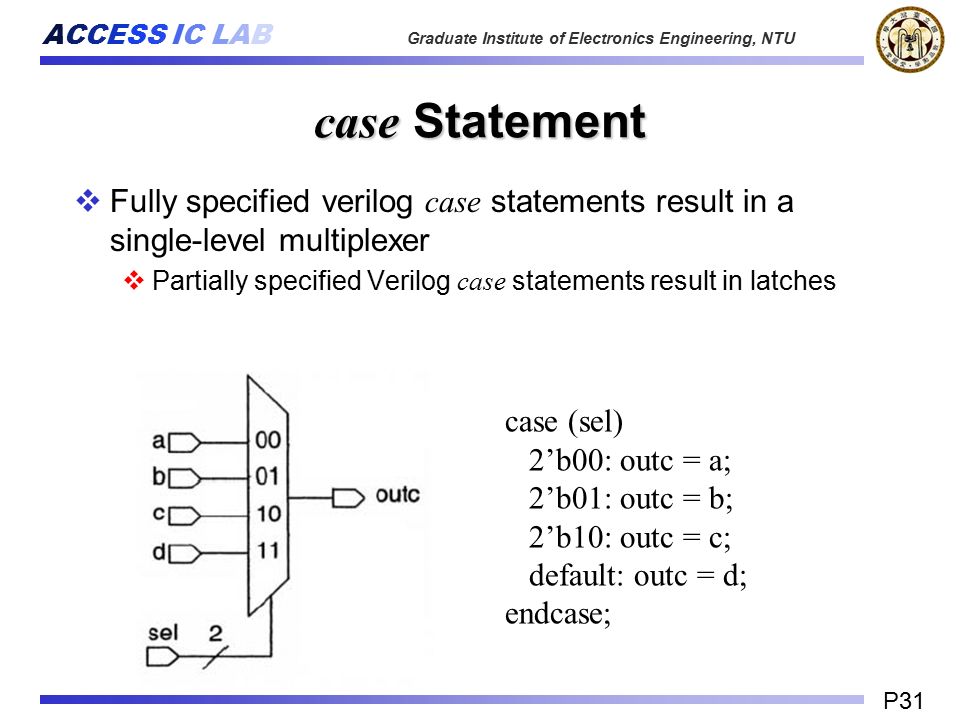 ACCESS IC LAB

Graduate Institute of Electronics Engineering, NTU

case Statement

❖ Fully specified verilog case statements result in a single-level multiplexer

❖ Partially specified Verilog case statements result in latches

a
b
c
d
00
01
10
11
outc
sel
2

case (sel)
2’b00: outc = a;
2’b01: outc = b;
2’b10: outc = c;
default: outc = d;
endcase;

P31